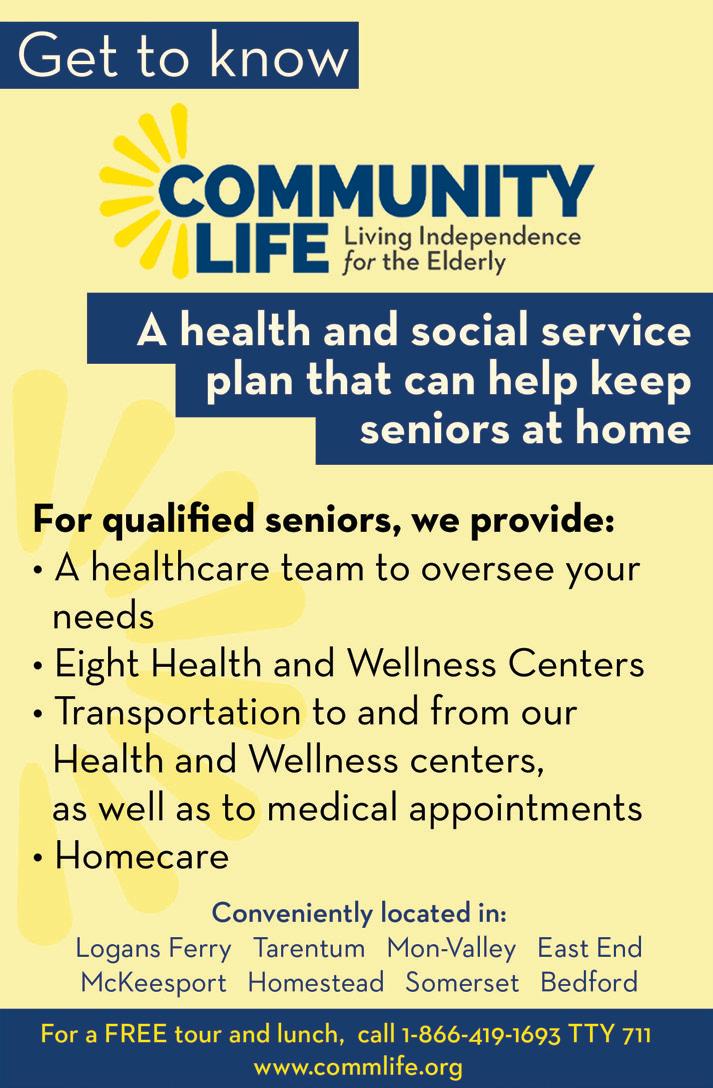 Get to know

COMMUNITY LIFE Living Independence for the Elderly

A health and social service plan that can help keep seniors at home

For qualified seniors, we provide:
• A healthcare team to oversee your needs
• Eight Health and Wellness Centers
• Transportation to and from our Health and Wellness centers, as well as to medical appointments
• Homecare

Conveniently located in:
Logans Ferry Tarentum Mon-Valley East End
McKeesport Homestead Somerset Bedford

For a FREE tour and lunch, call 1-866-419-1693 TTY 711
www.commlife.org